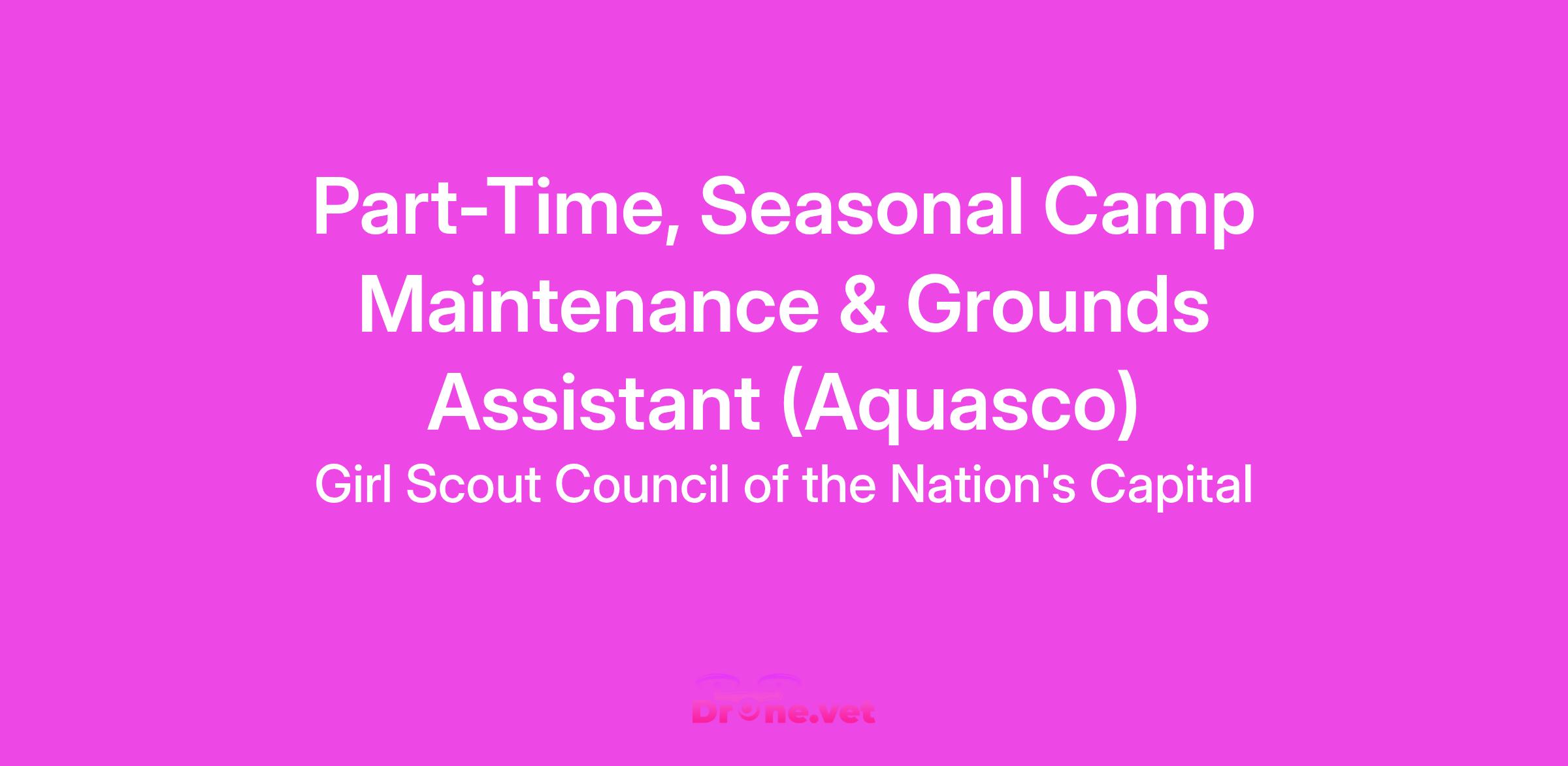 Part-Time, Seasonal Camp Maintenance & Grounds Assistant (Aquasco)

Girl Scout Council of the Nation's Capital

Drone.vet